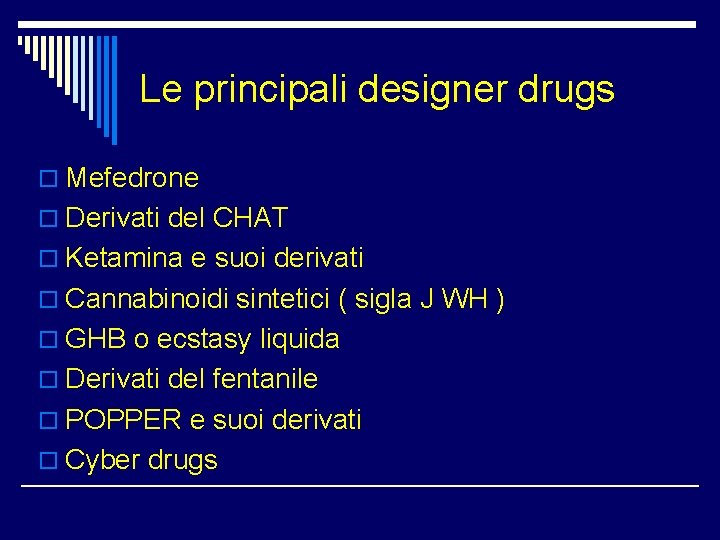 Le principali designer drugs

Mefedrone
Derivati del CHAT
Ketamina e suoi derivati
Cannabinoidi sintetici ( sigla J WH )
GHB o ecstasy liquida
Derivati del fentanile
POPPER e suoi derivati
Cyber drugs